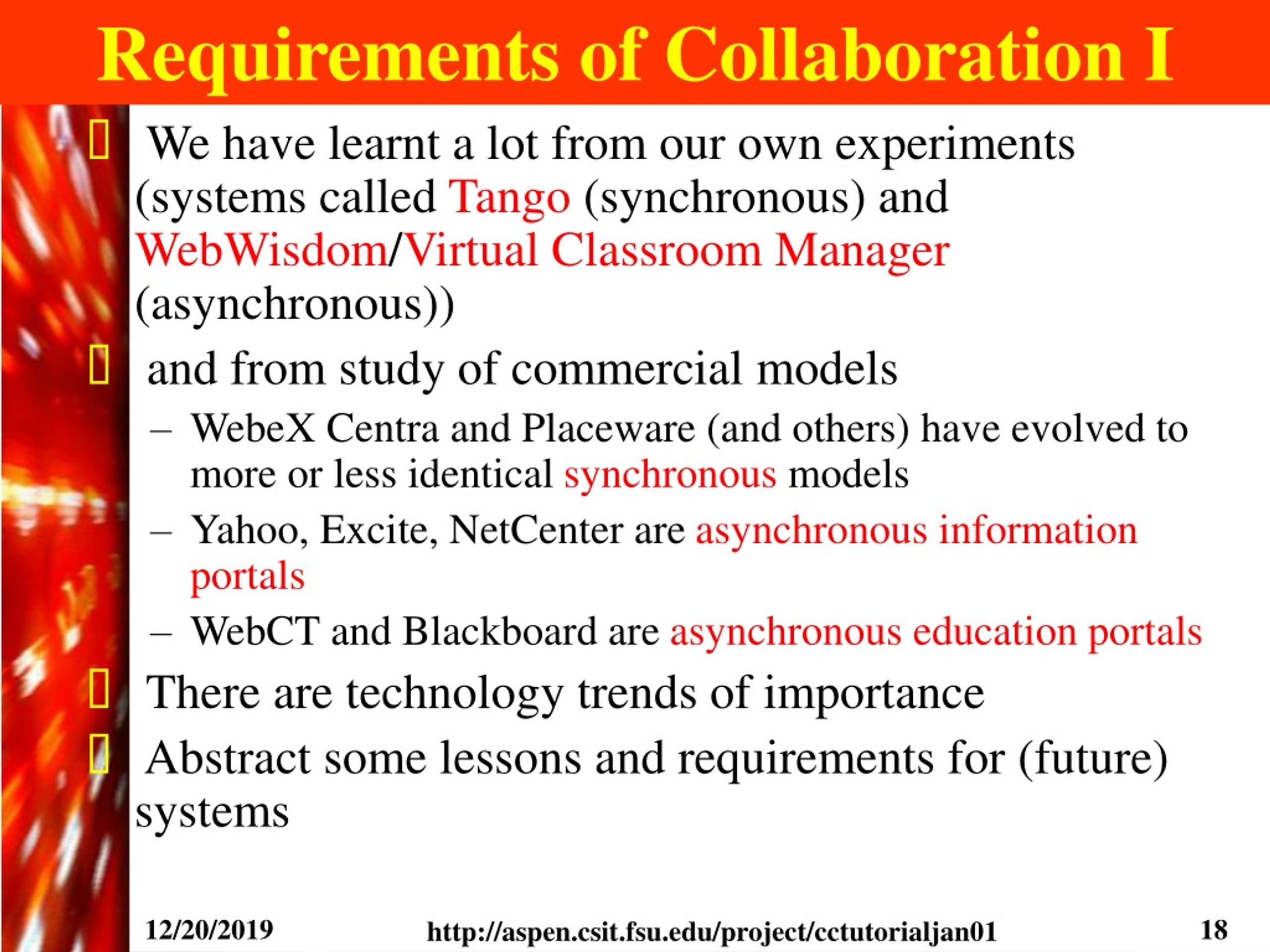 Requirements of Collaboration I

We have learnt a lot from our own experiments (systems called Tango (synchronous) and WebWisdom/Virtual Classroom Manager (asynchronous))

and from study of commercial models

– WebeX Centra and Placeware (and others) have evolved to more or less identical synchronous models

– Yahoo, Excite, NetCenter are asynchronous information portals

– WebCT and Blackboard are asynchronous education portals

There are technology trends of importance

Abstract some lessons and requirements for (future) systems

12/20/2019 http://aspen.csit.fsu.edu/project/cctutorialjan01 18